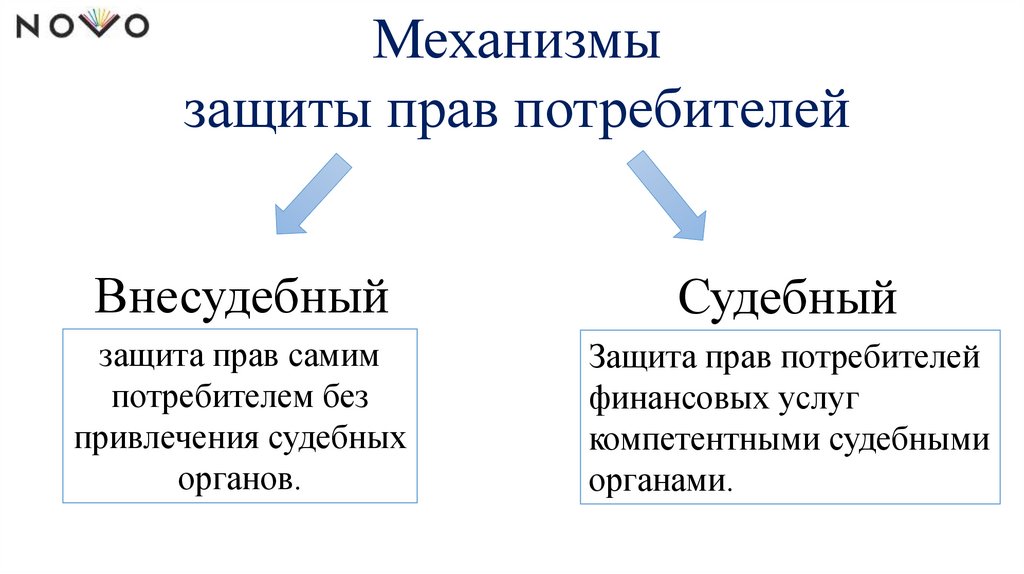 NOVO

Механизмы
защиты прав потребителей

Внесудебный

защита прав самим потребителем без привлечения судебных органов.

Судебный

Защита прав потребителей финансовых услуг компетентными судебными органами.